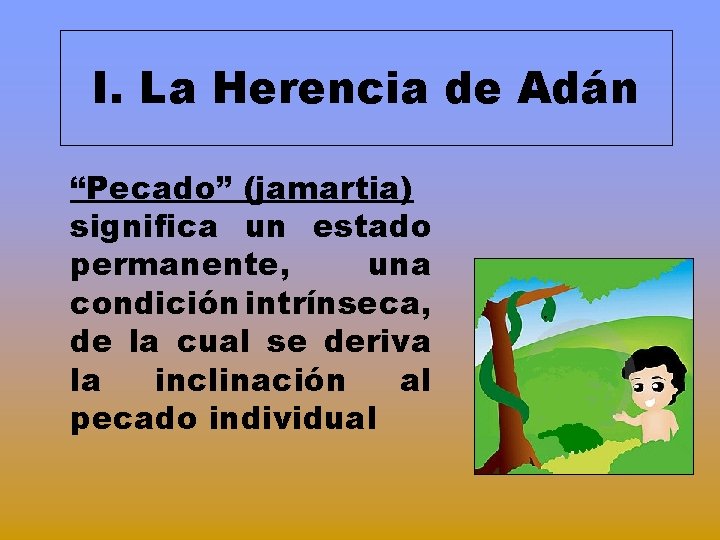 I. La Herencia de Adán

“Pecado” (jamartia) significa un estado permanente, una condición intrínseca, de la cual se deriva la inclinación al pecado individual